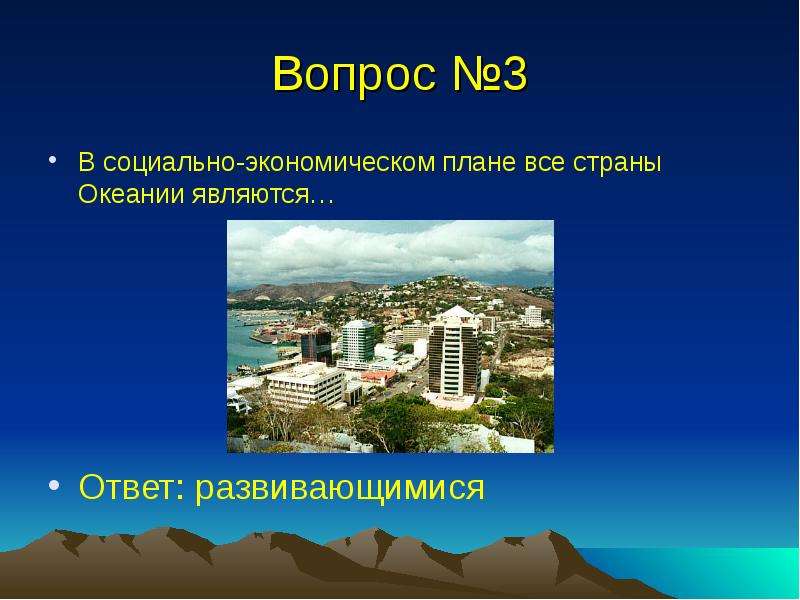 Вопрос №3

• В социально-экономическом плане все страны Океании являются…

• Ответ: развивающимися